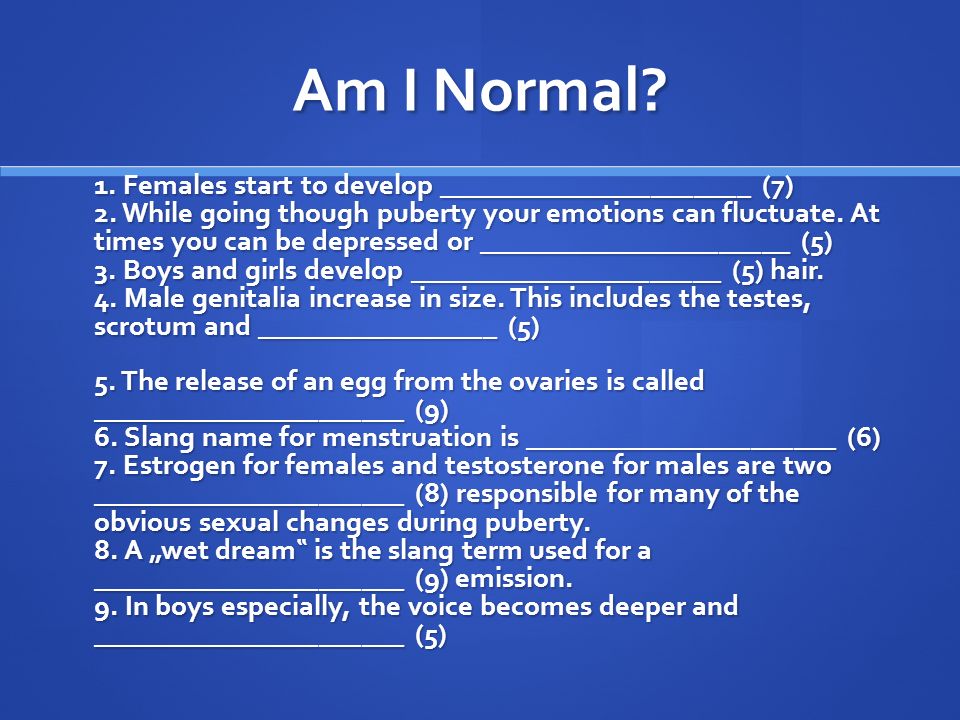 Am I Normal?

1. Females start to develop ______________________ (7)
2. While going though puberty your emotions can fluctuate. At times you can be depressed or ______________________ (5)
3. Boys and girls develop ______________________ (5) hair.
4. Male genitalia increase in size. This includes the testes, scrotum and _________________ (5)

5. The release of an egg from the ovaries is called ______________________ (9)
6. Slang name for menstruation is ______________________ (6)
7. Estrogen for females and testosterone for males are two ______________________ (8) responsible for many of the obvious sexual changes during puberty.
8. A „wet dream“ is the slang term used for a ______________________ (9) emission.
9. In boys especially, the voice becomes deeper and ______________________ (5)